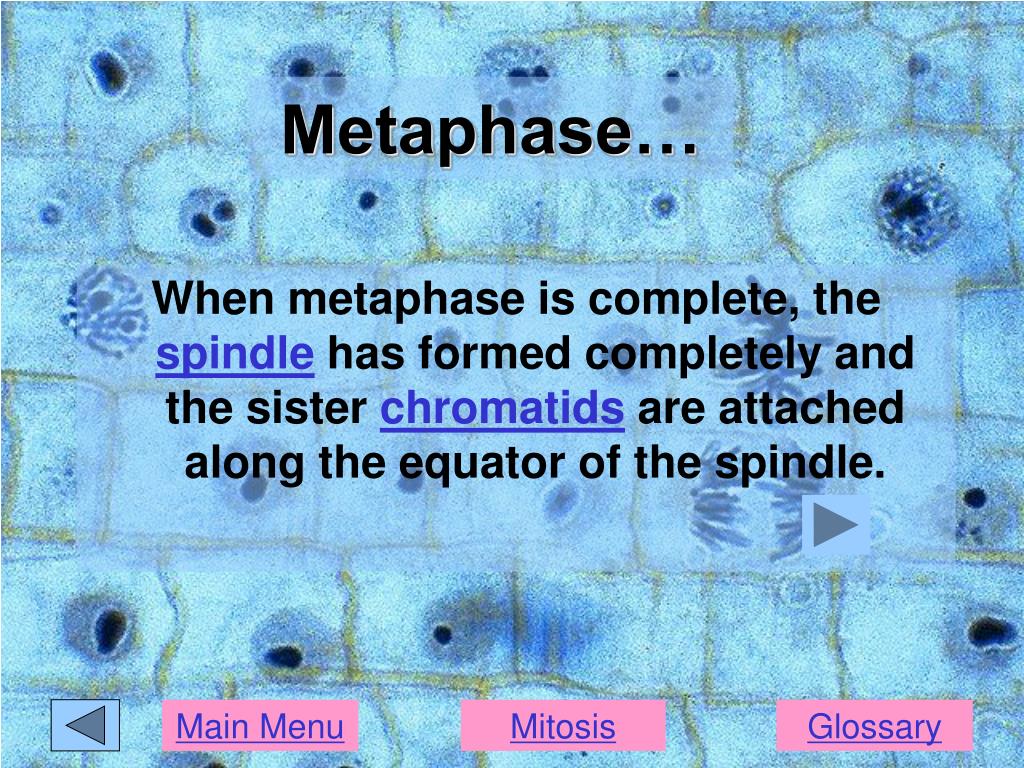 Metaphase…

When metaphase is complete, the spindle has formed completely and the sister chromatids are attached along the equator of the spindle.

Main Menu

Mitosis

Glossary